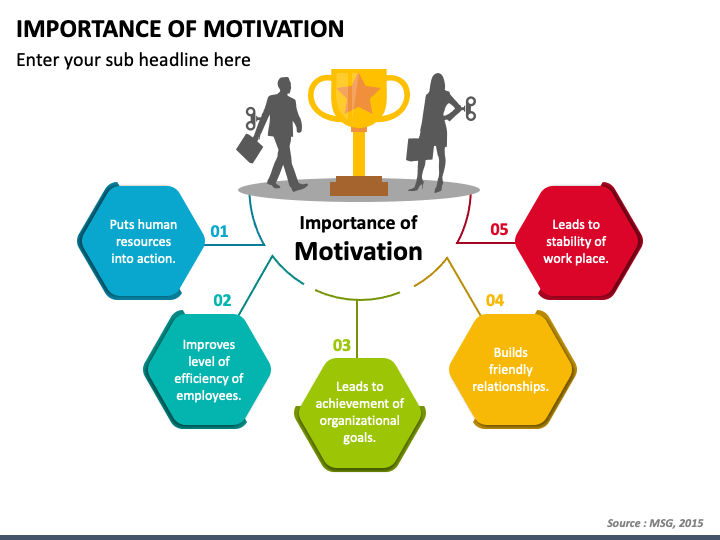 IMPORTANCE OF MOTIVATION

Enter your sub headline here

Importance of Motivation

01

Puts human resources into action.

02

Improves level of efficiency of employees.

03

Leads to achievement of organizational goals.

04

Builds friendly relationships.

05

Leads to stability of work place.

Source : MSG, 2015